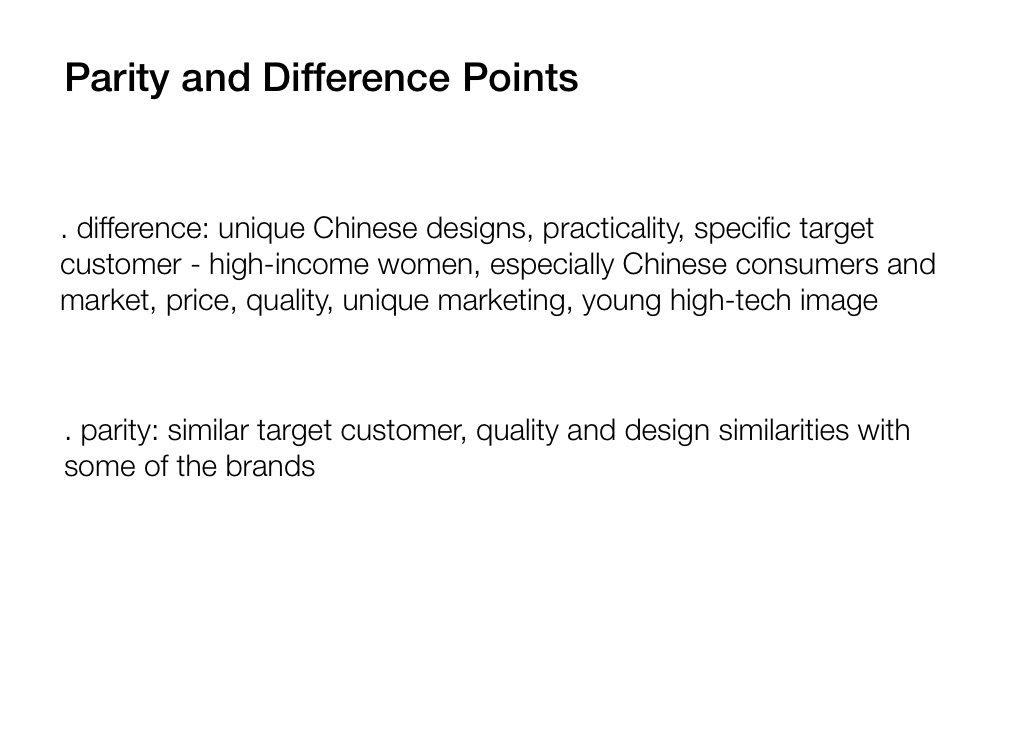 Parity and Difference Points

. difference: unique Chinese designs, practicality, specific target customer - high-income women, especially Chinese consumers and market, price, quality, unique marketing, young high-tech image

. parity: similar target customer, quality and design similarities with some of the brands